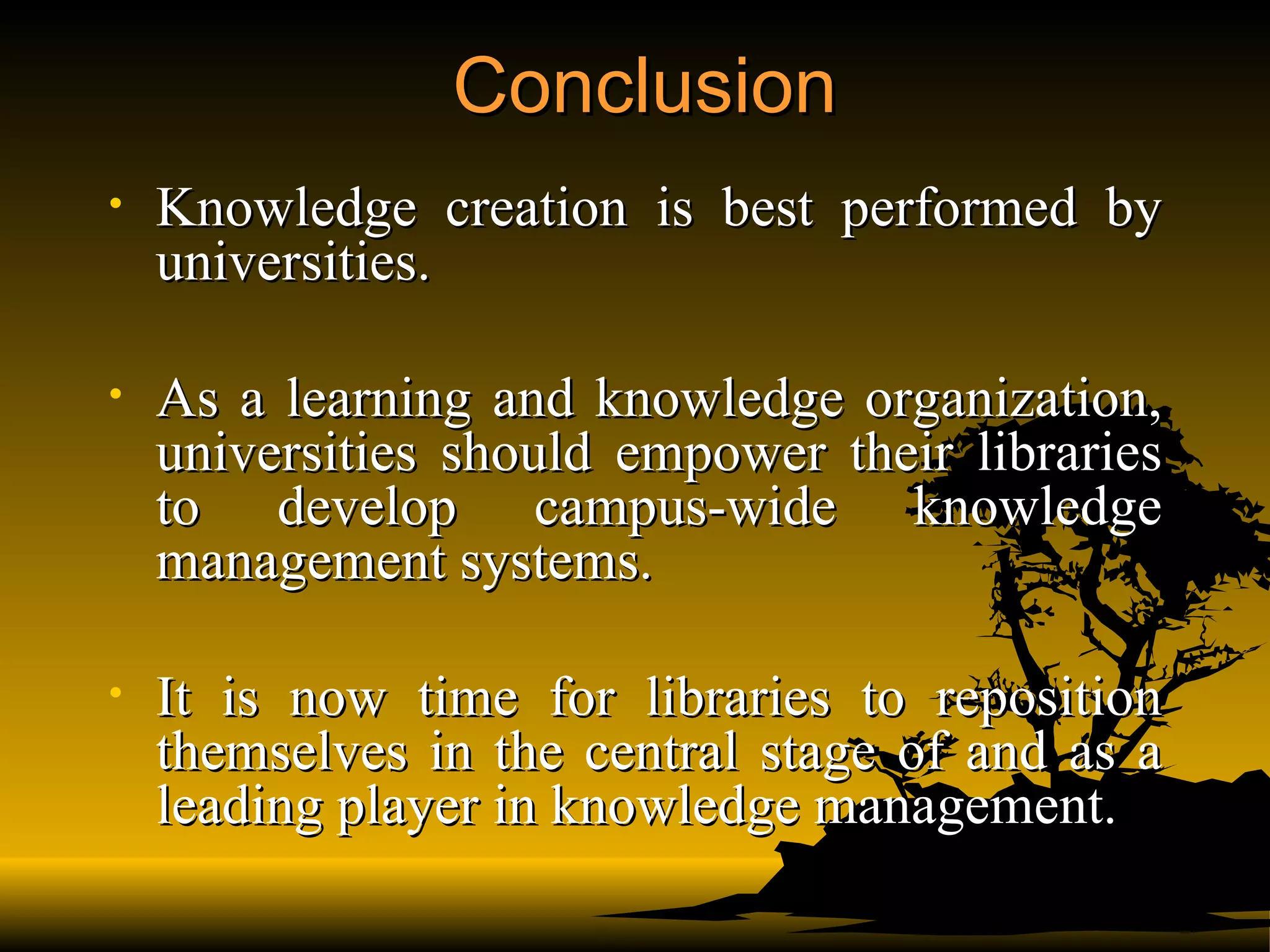 Conclusion

• Knowledge creation is best performed by universities.

• As a learning and knowledge organization, universities should empower their libraries to develop campus-wide knowledge management systems.

• It is now time for libraries to reposition themselves in the central stage of and as a leading player in knowledge management.